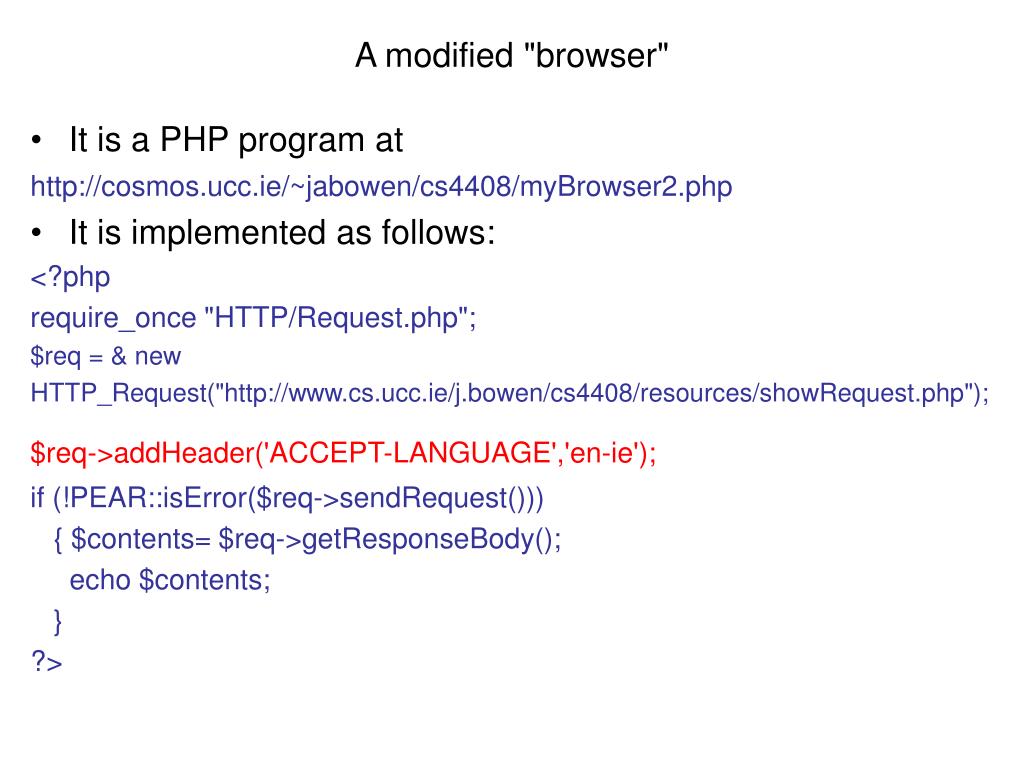 A modified "browser"

• It is a PHP program at
http://cosmos.ucc.ie/~jabowen/cs4408/myBrowser2.php

• It is implemented as follows:
<?php
require_once "HTTP/Request.php";
$req = & new HTTP_Request("http://www.cs.ucc.ie/j.bowen/cs4408/resources/showRequest.php");
$req->addHeader('ACCEPT-LANGUAGE','en-ie');
if (!PEAR::isError($req->sendRequest()))
{ $contents= $req->getResponseBody();
echo $contents;
}
?>